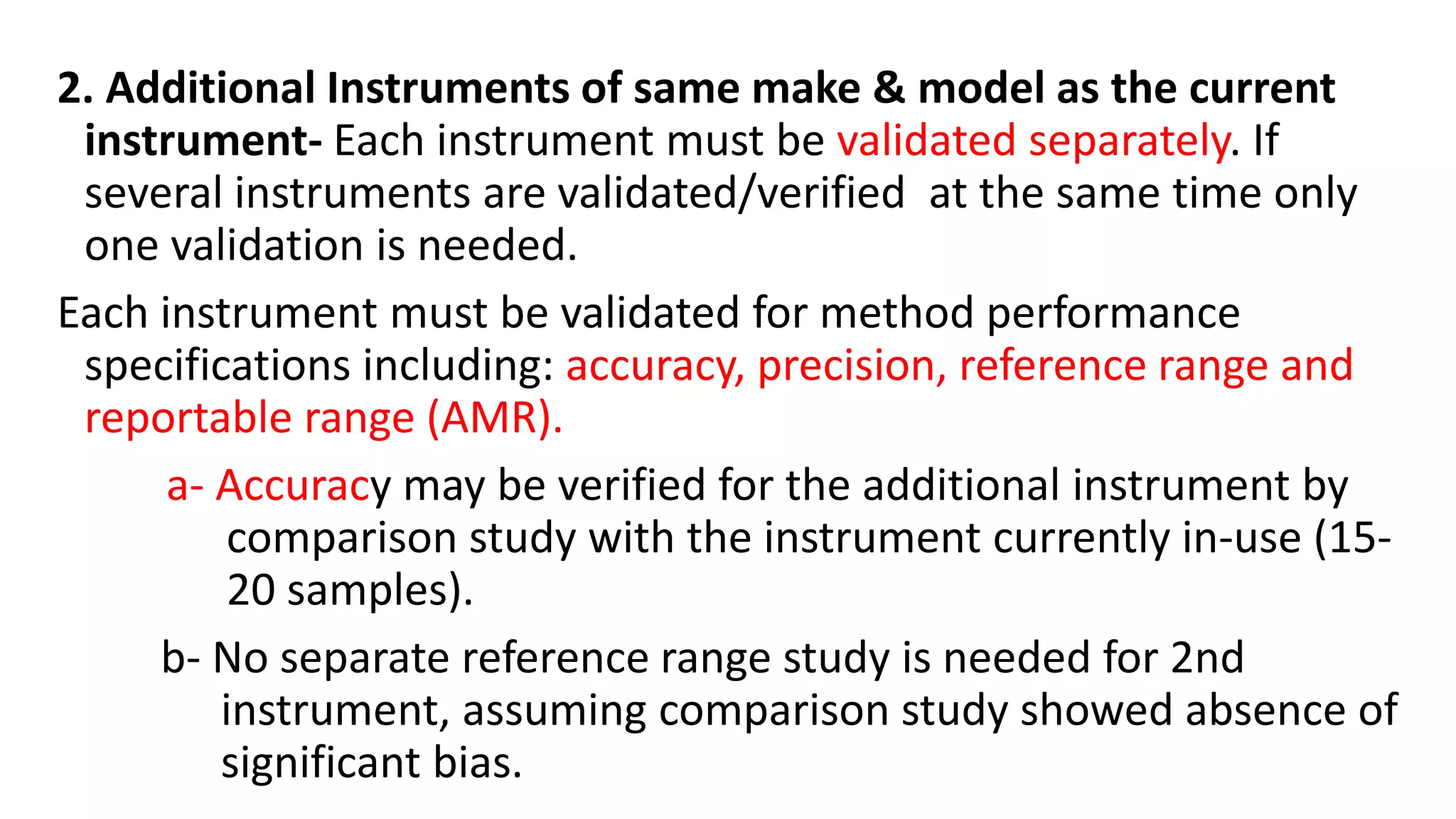 2. Additional Instruments of same make & model as the current instrument- Each instrument must be validated separately. If several instruments are validated/verified  at the same time only one validation is needed.

Each instrument must be validated for method performance specifications including: accuracy, precision, reference range and reportable range (AMR).

a- Accuracy may be verified for the additional instrument by comparison study with the instrument currently in-use (15-20 samples).

b- No separate reference range study is needed for 2nd instrument, assuming comparison study showed absence of significant bias.